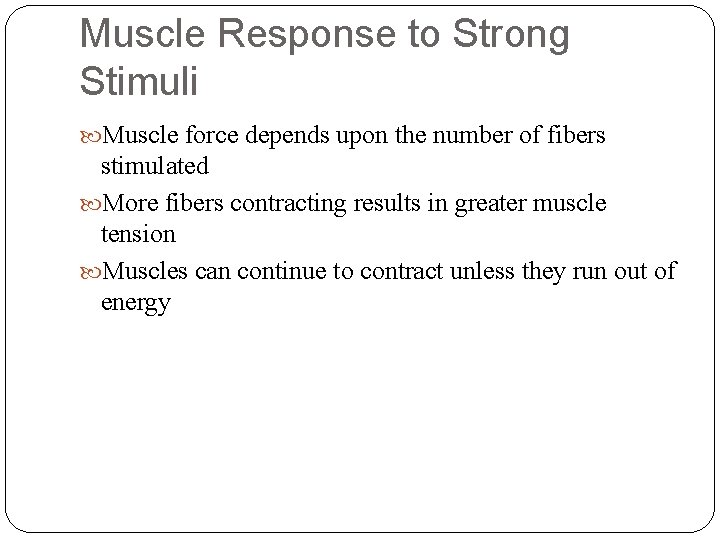 Muscle Response to Strong Stimuli

Muscle force depends upon the number of fibers stimulated

More fibers contracting results in greater muscle tension

Muscles can continue to contract unless they run out of energy